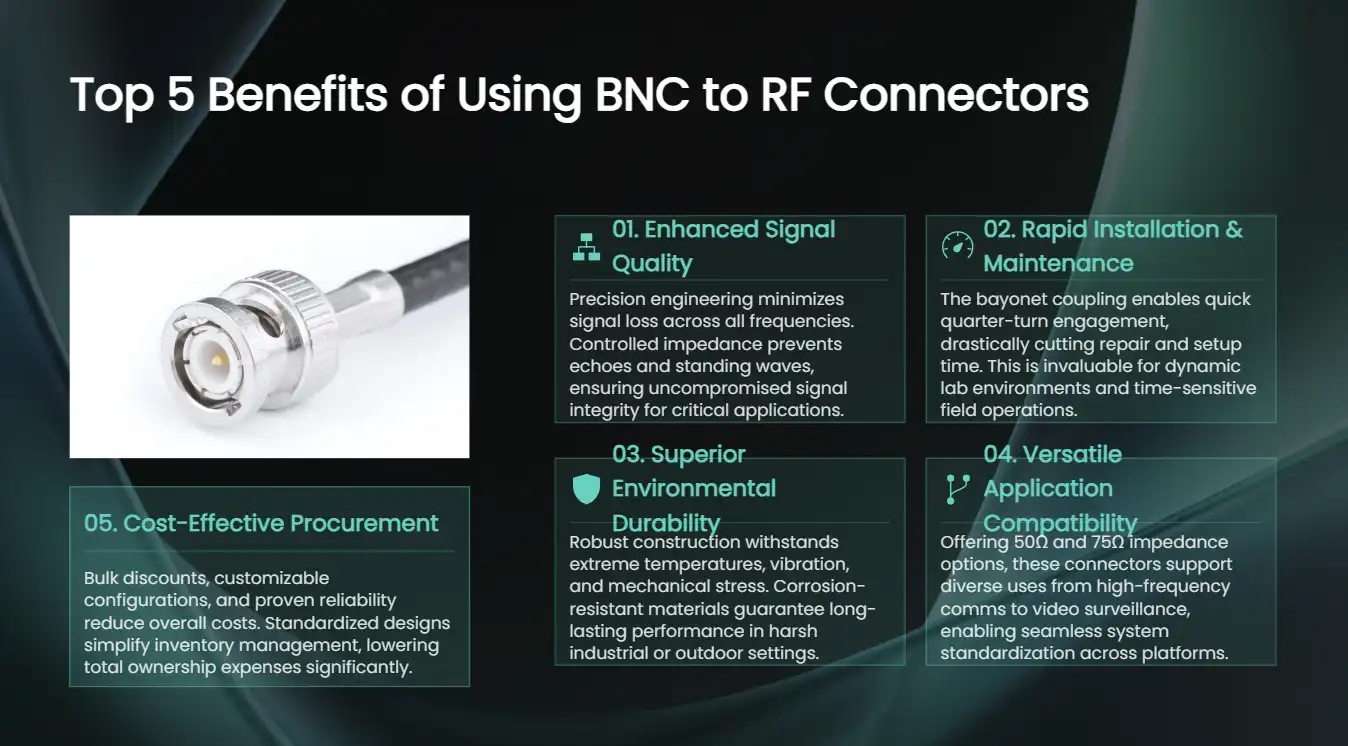 Top 5 Benefits of Using BNC to RF Connectors

01. Enhanced Signal Quality

Precision engineering minimizes signal loss across all frequencies. Controlled impedance prevents echoes and standing waves, ensuring uncompromised signal integrity for critical applications.

02. Rapid Installation & Maintenance

The bayonet coupling enables quick quarter-turn engagement, drastically cutting repair and setup time. This is invaluable for dynamic lab environments and time-sensitive field operations.

03. Superior Environmental Durability

Robust construction withstands extreme temperatures, vibration, and mechanical stress. Corrosion-resistant materials guarantee long-lasting performance in harsh industrial or outdoor settings.

04. Versatile Application Compatibility

Offering 50Ω and 75Ω impedance options, these connectors support diverse uses from high-frequency comms to video surveillance, enabling seamless system standardization across platforms.

05. Cost-Effective Procurement

Bulk discounts, customizable configurations, and proven reliability reduce overall costs. Standardized designs simplify inventory management, lowering total ownership expenses significantly.